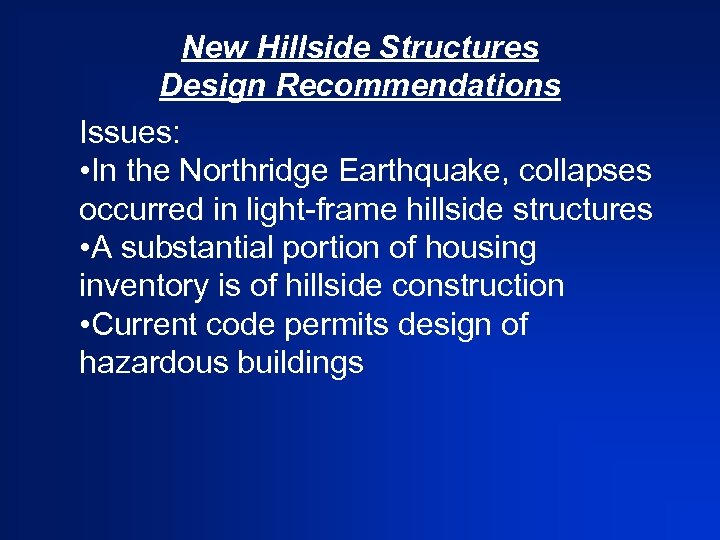 New Hillside Structures
Design Recommendations

Issues:
•In the Northridge Earthquake, collapses occurred in light-frame hillside structures
•A substantial portion of housing inventory is of hillside construction
•Current code permits design of hazardous buildings